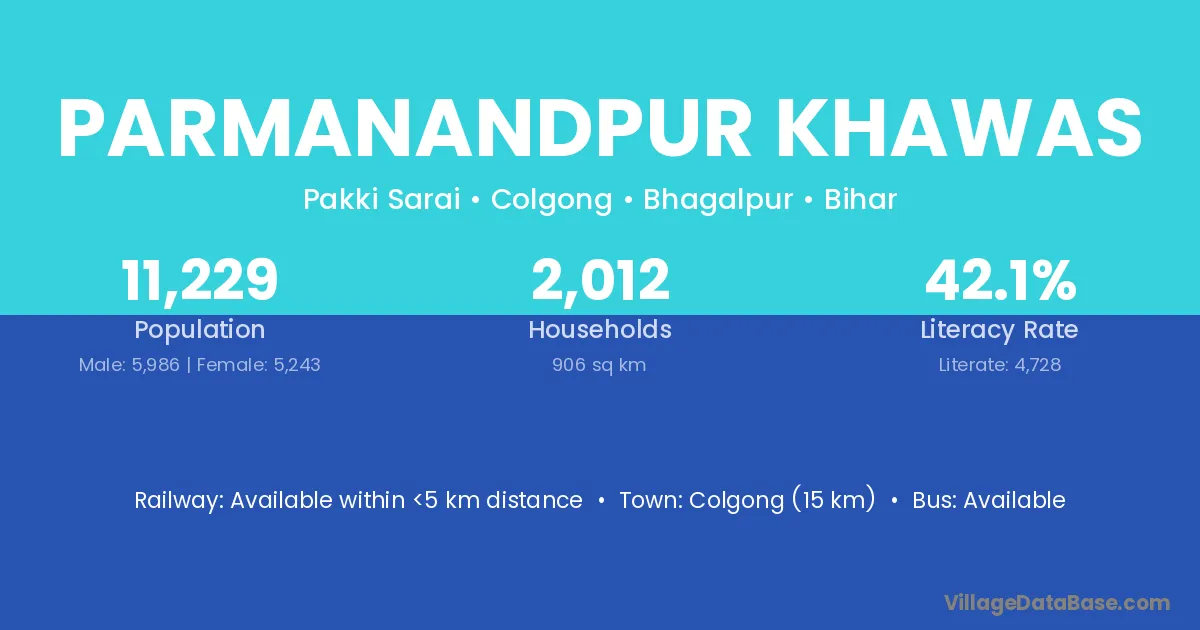 PARMANANDPUR KHAWAS

Pakki Sarai • Colgong • Bhagalpur • Bihar

11,229
Population
Male: 5,986 | Female: 5,243

2,012
Households
906 sq km

42.1%
Literacy Rate
Literate: 4,728

Railway: Available within <5 km distance • Town: Colgong (15 km) • Bus: Available

VillageDataBase.com